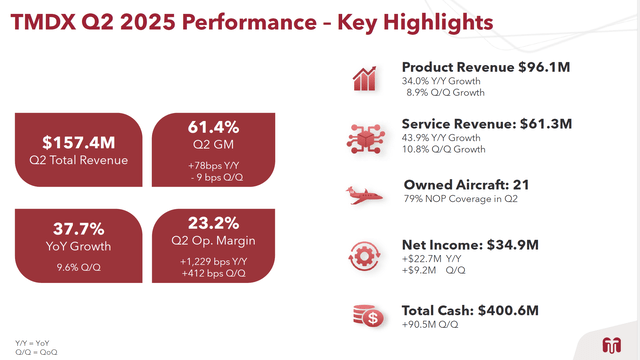 TMDX Q2 2025 Performance – Key Highlights

$157.4M
Q2 Total Revenue

61.4%
Q2 GM
+78bps Y/Y
- 9 bps Q/Q

37.7%
YoY Growth
9.6% Q/Q

23.2%
Q2 Op. Margin
+1,229 bps Y/Y
+412 bps Q/Q

Product Revenue $96.1M
34.0% Y/Y Growth
8.9% Q/Q Growth

Service Revenue: $61.3M
43.9% Y/Y Growth
10.8% Q/Q Growth

Owned Aircraft: 21
79% NOP Coverage in Q2

Net Income: $34.9M
+$22.7M Y/Y
+$9.2M Q/Q

Total Cash: $400.6M
+90.5M Q/Q

Y/Y = YoY
Q/Q = QoQ